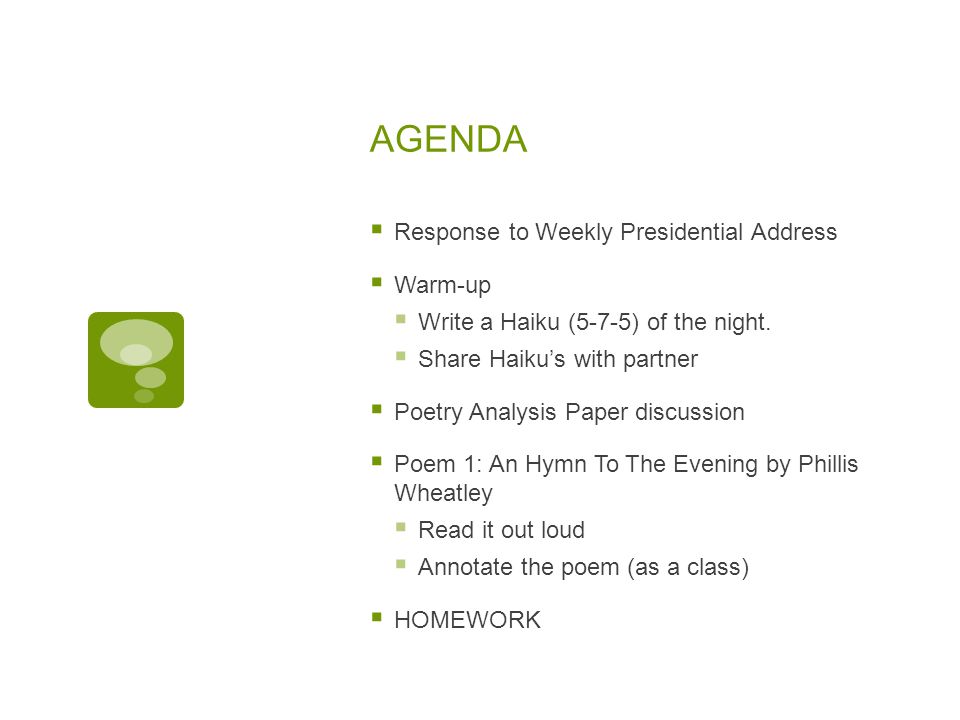 AGENDA

- Response to Weekly Presidential Address
- Warm-up
  - Write a Haiku (5-7-5) of the night.
  - Share Haiku's with partner
- Poetry Analysis Paper discussion
- Poem 1: An Hymn To The Evening by Phillis Wheatley
  - Read it out loud
  - Annotate the poem (as a class)
- HOMEWORK